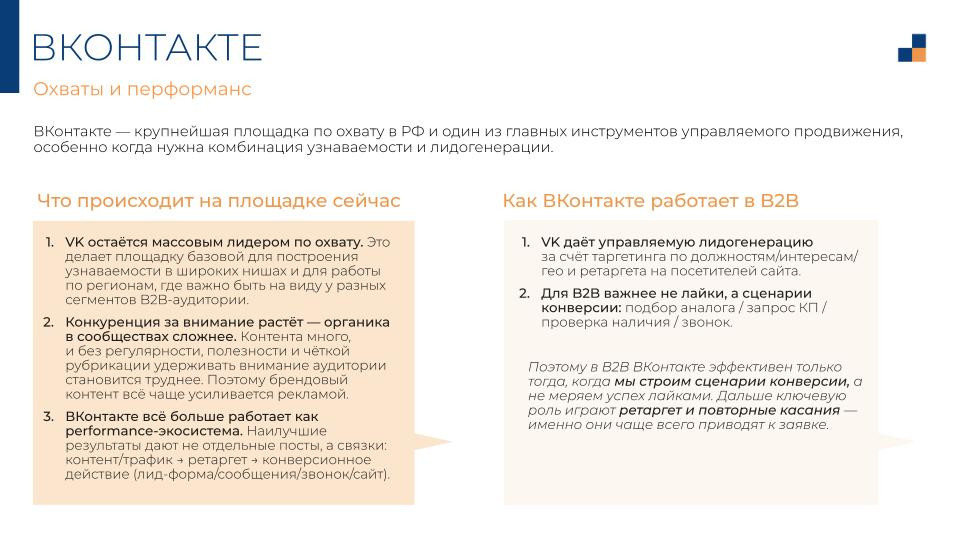 ВКОНТАКТЕ

Охваты и перформанс

ВКонтакте — крупнейшая площадка по охвату в РФ и один из главных инструментов управляемого продвижения, особенно когда нужна комбинация узнаваемости и лидогенерации.

Что происходит на площадке сейчас

1. VK остаётся массовым лидером по охвату. Это делает площадку базовой для построения узнаваемости в широких нишах и для работы по регионам, где важно быть на виду у разных сегментов B2B-аудитории.

2. Конкуренция за внимание растёт — органика в сообществах сложнее. Контента много, и без регулярности, полезности и чёткой рубрикации удерживать внимание аудитории становится труднее. Поэтому брендовый контент всё чаще усиливается рекламой.

3. ВКонтакте всё больше работает как performance-экосистема. Наилучшие результаты дают не отдельные посты, а связки: контент/трафик → ретаргет → конверсионное действие (лид-форма/сообщения/звонок/сайт).

Как ВКонтакте работает в B2B

1. VK даёт управляемую лидогенерацию за счёт таргетинга по должностям/интересам/гео и ретаргета на посетителей сайта.

2. Для B2B важнее не лайки, а сценарии конверсии: подбор аналога / запрос КП / проверка наличия / звонок.

Поэтому в B2B ВКонтакте эффективен только тогда, когда мы строим сценарии конверсии, а не меряем успех лайками. Дальше ключевую роль играют ретаргет и повторные касания — именно они чаще всего приводят к заявке.